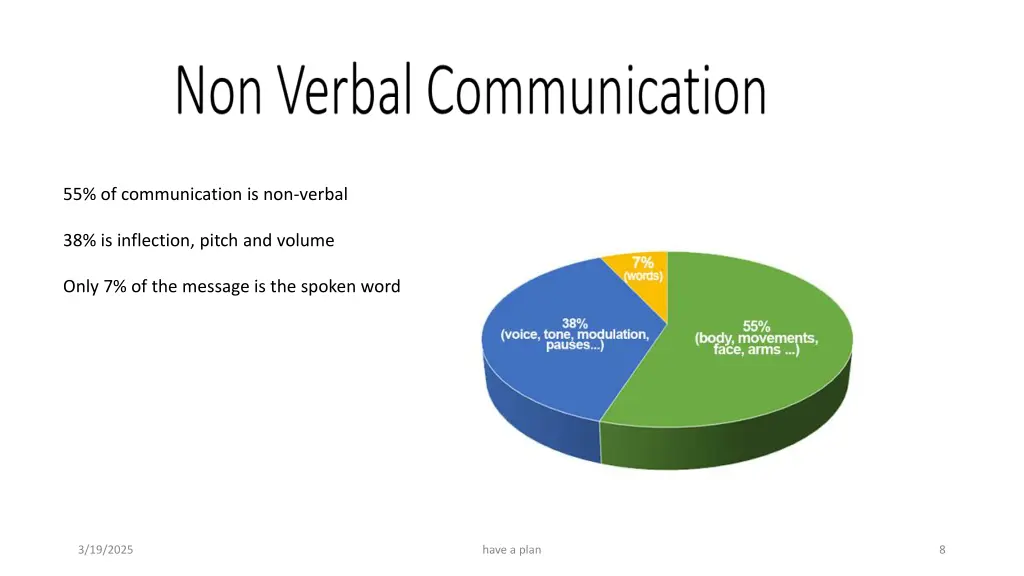 Non Verbal Communication

55% of communication is non-verbal

38% is inflection, pitch and volume

Only 7% of the message is the spoken word

7%
(words)

38%
(voice, tone, modulation, pauses...)

55%
(body, movements, face, arms ...)

3/19/2025

have a plan

8